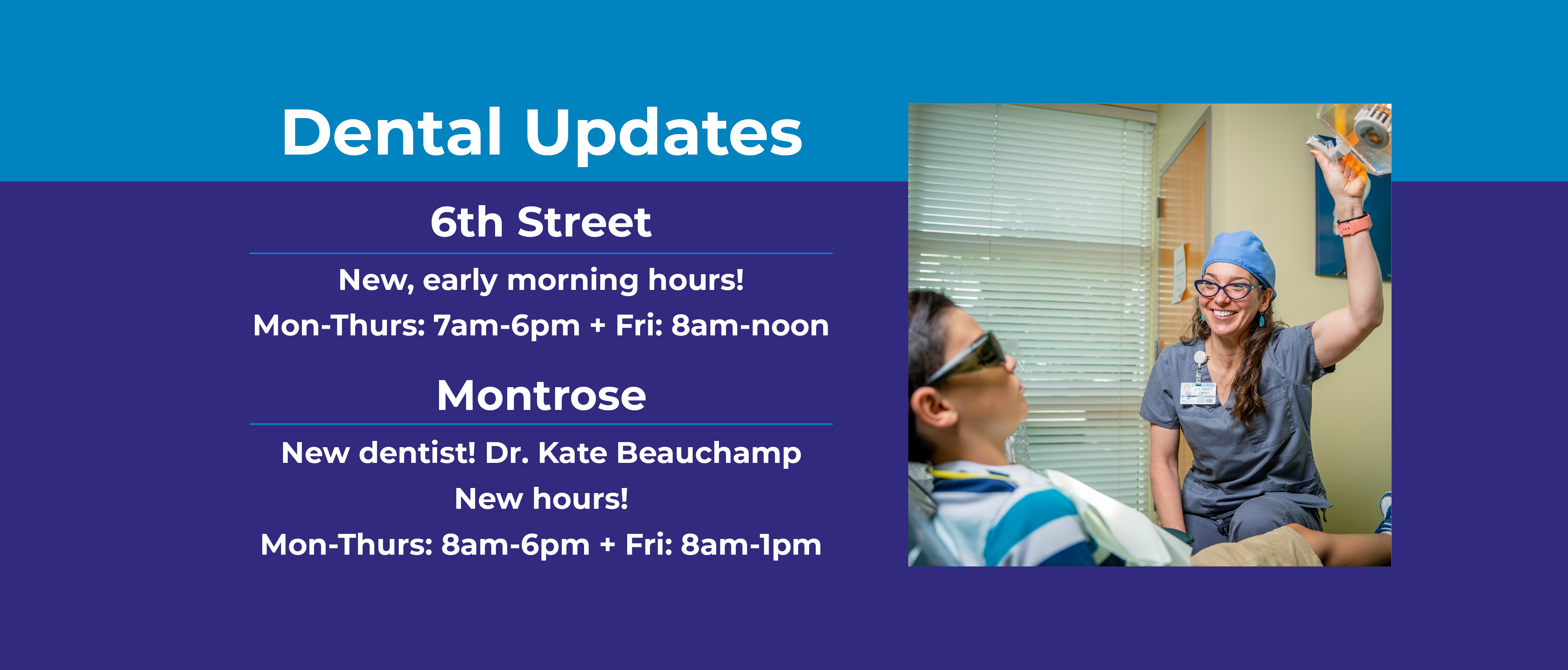 Dental Updates

6th Street

New, early morning hours!

Mon-Thurs: 7am-6pm + Fri: 8am-noon

Montrose

New dentist! Dr. Kate Beauchamp

New hours!

Mon-Thurs: 8am-6pm + Fri: 8am-1pm